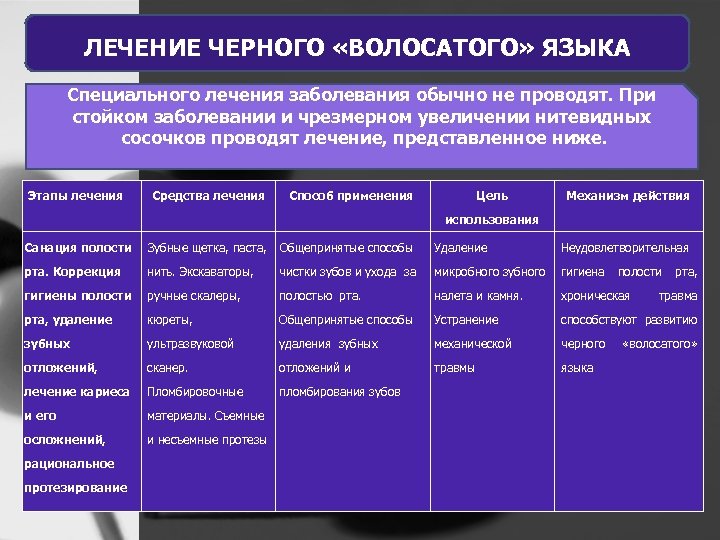 ЛЕЧЕНИЕ ЧЕРНОГО «ВОЛОСАТОГО» ЯЗЫКА

Специального лечения заболевания обычно не проводят. При стойком заболевании и чрезмерном увеличении нитевидных сосочков проводят лечение, представленное ниже.

| Этапы лечения | Средства лечения | Способ применения | Цель использования | Механизм действия |
|---|---|---|---|---|
| Санация полости рта. Коррекция гигиены полости рта, удаление зубных отложений, лечение кариеса и его осложнений, рациональное протезирование | Зубные щетка, паста, нить. Экскаваторы, ручные скалеры, кюреты, ультразвуковой сканер. Пломбировочные материалы. Съемные и несъемные протезы | Общепринятые способы чистки зубов и ухода за полостью рта. Общепринятые способы удаления зубных отложений и пломбирования зубов | Удаление микробного зубного налета и камня. Устранение механической травмы | Неудовлетворительная гигиена полости рта, хроническая травма способствуют развитию черного «волосатого» языка |